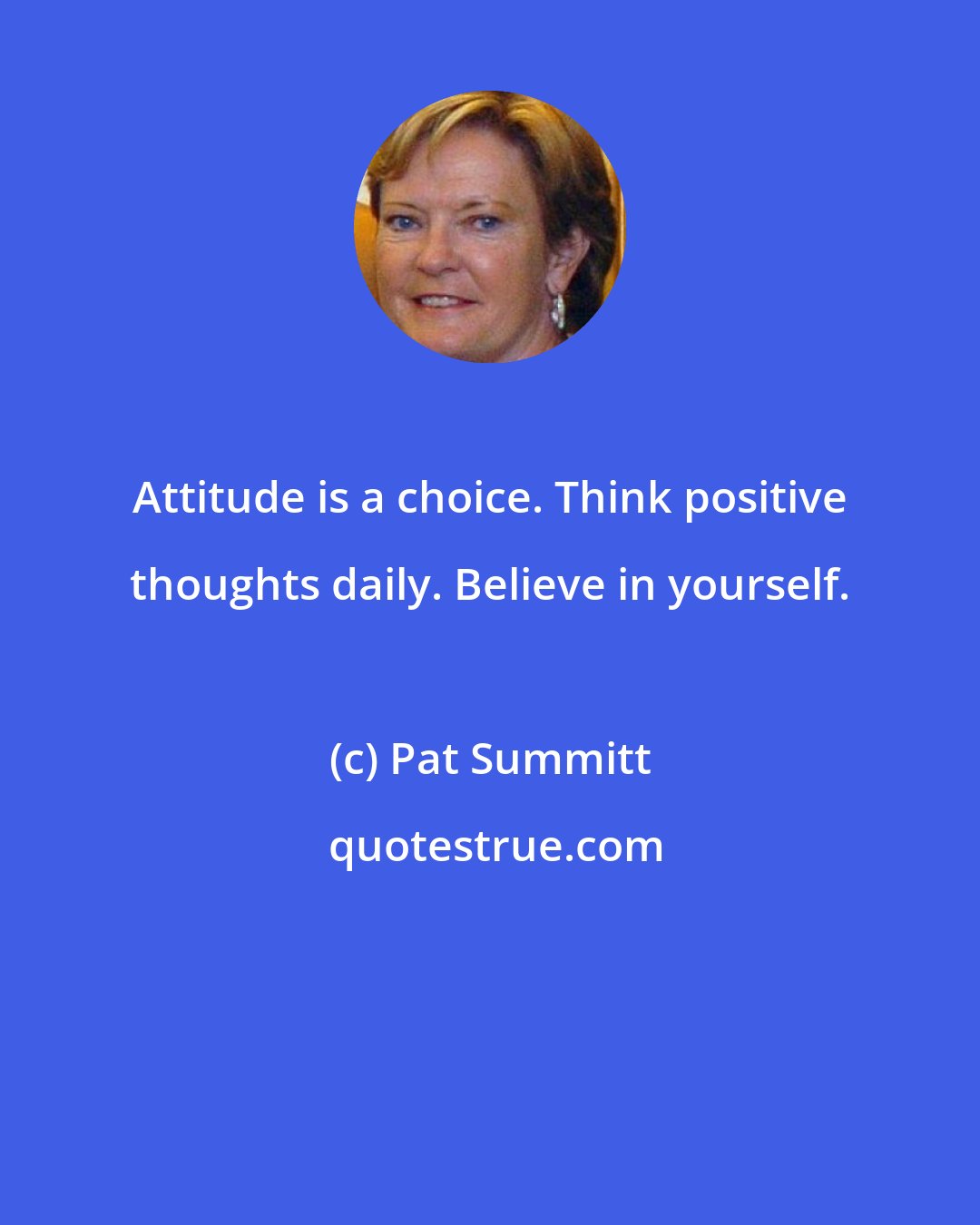 Attitude is a choice. Think positive thoughts daily. Believe in yourself.

(c) Pat Summitt

quotestrue.com